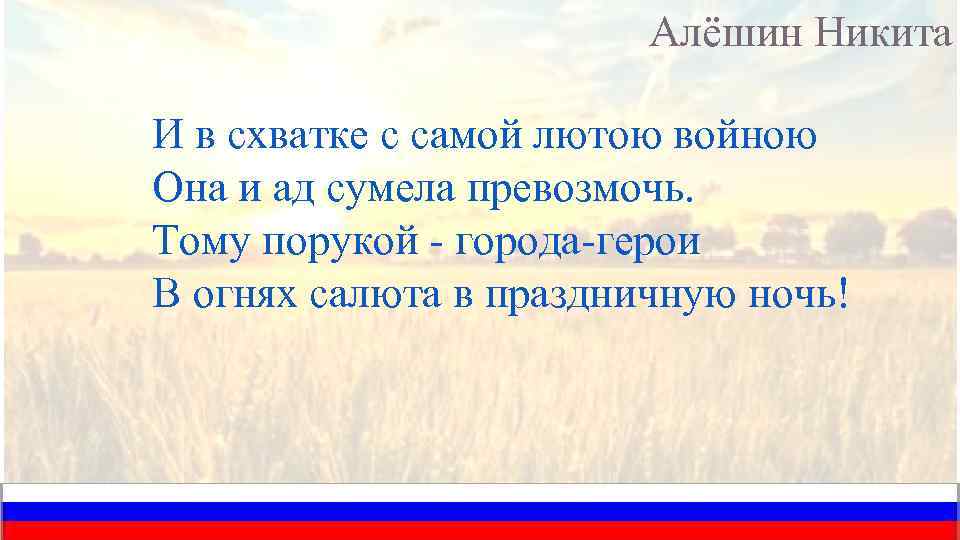 Алёшин Никита

И в схватке с самой лютою войною
Она и ад сумела превозмочь.
Тому порукой - города-герои
В огнях салюта в праздничную ночь!